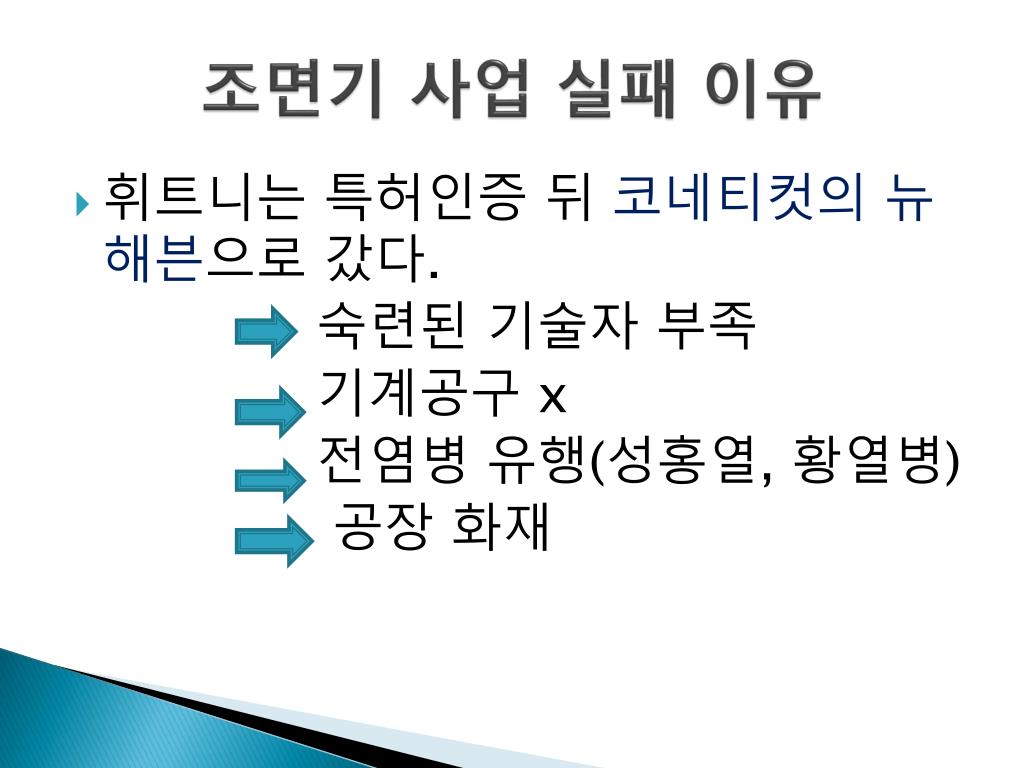 조면기 사업 실패 이유

휘트니는 특허인증 뒤 코네티컷의 뉴해븐으로 갔다.

숙련된 기술자 부족

기계공구 x

전염병 유행(성홍열, 황열병)

공장 화재